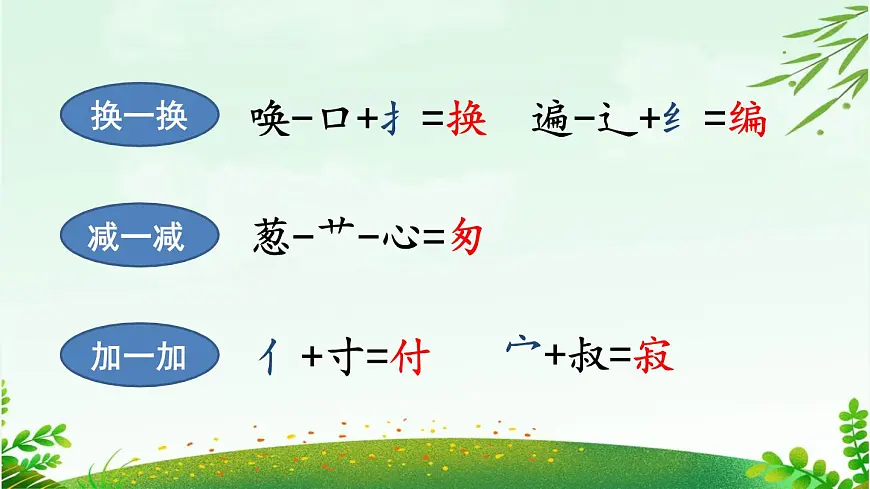 换一换

唤−口+扌=换　遍−辶+纟=编

减一减

葱−艹−心=匆

加一加

亻+寸=付　宀+叔=寂